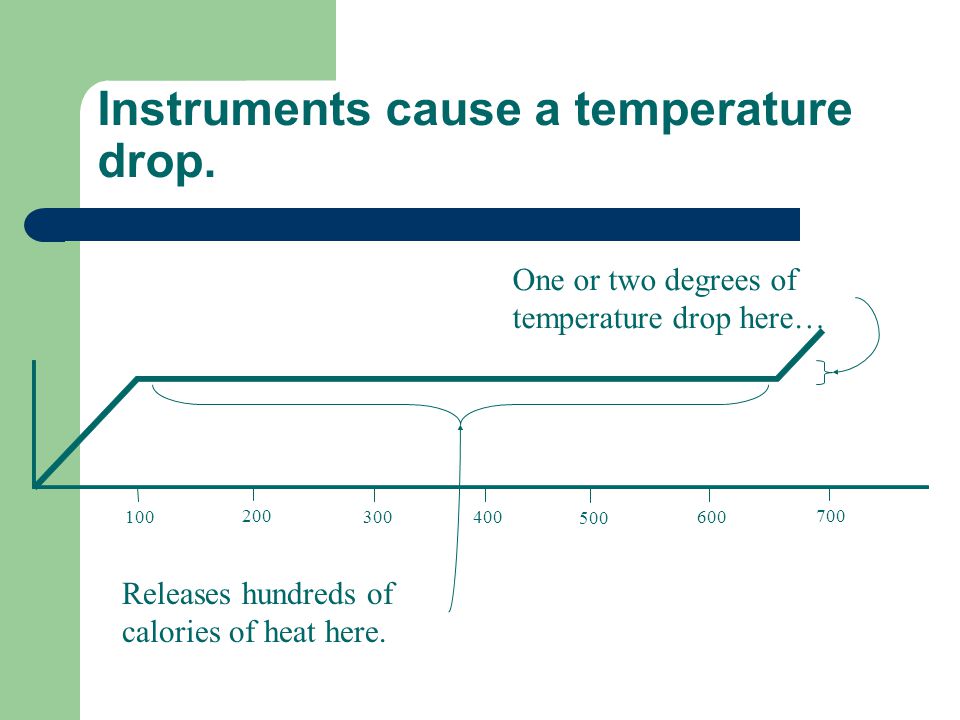 Instruments cause a temperature drop.

One or two degrees of temperature drop here…

100
200
300
400
500
600
700

Releases hundreds of calories of heat here.